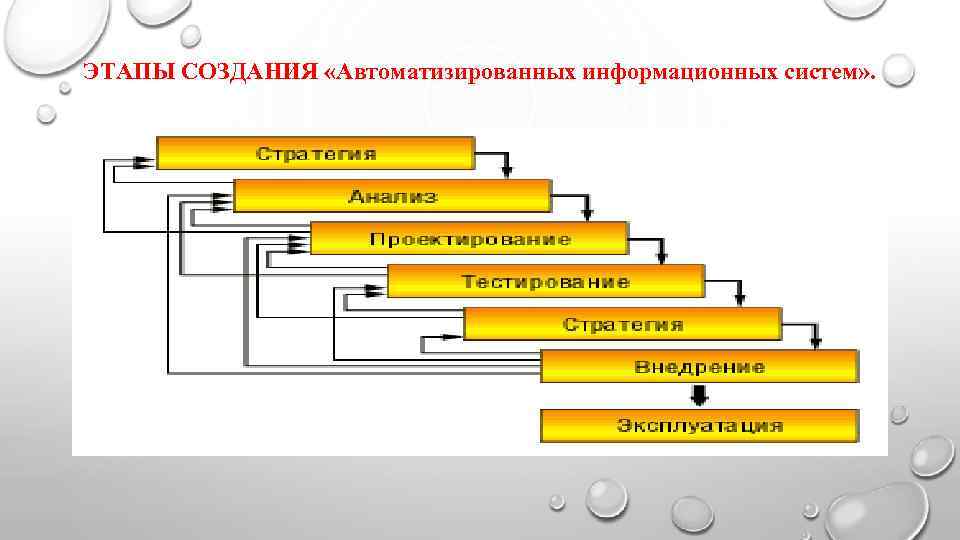 ЭТАПЫ СОЗДАНИЯ «Автоматизированных информационных систем».

Стратегия
Анализ
Проектирование
Тестирование
Стратегия
Внедрение
Эксплуатация